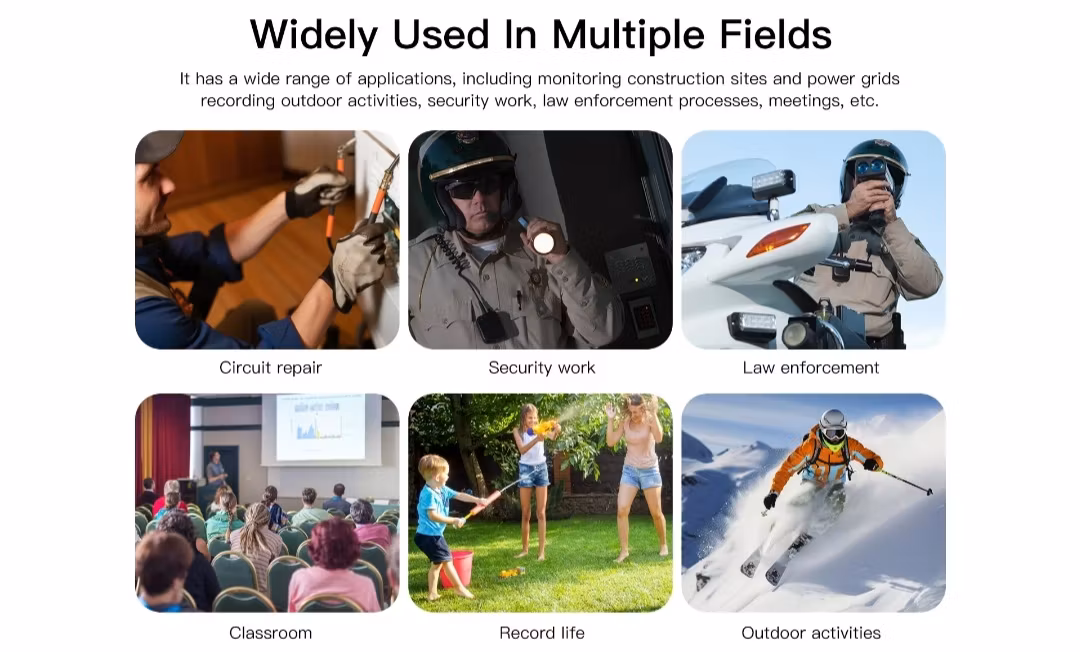 Widely Used In Multiple Fields

It has a wide range of applications, including monitoring construction sites and power grids recording outdoor activities, security work, law enforcement processes, meetings, etc.

Circuit repair

Security work

Law enforcement

Classroom

Record life

Outdoor activities